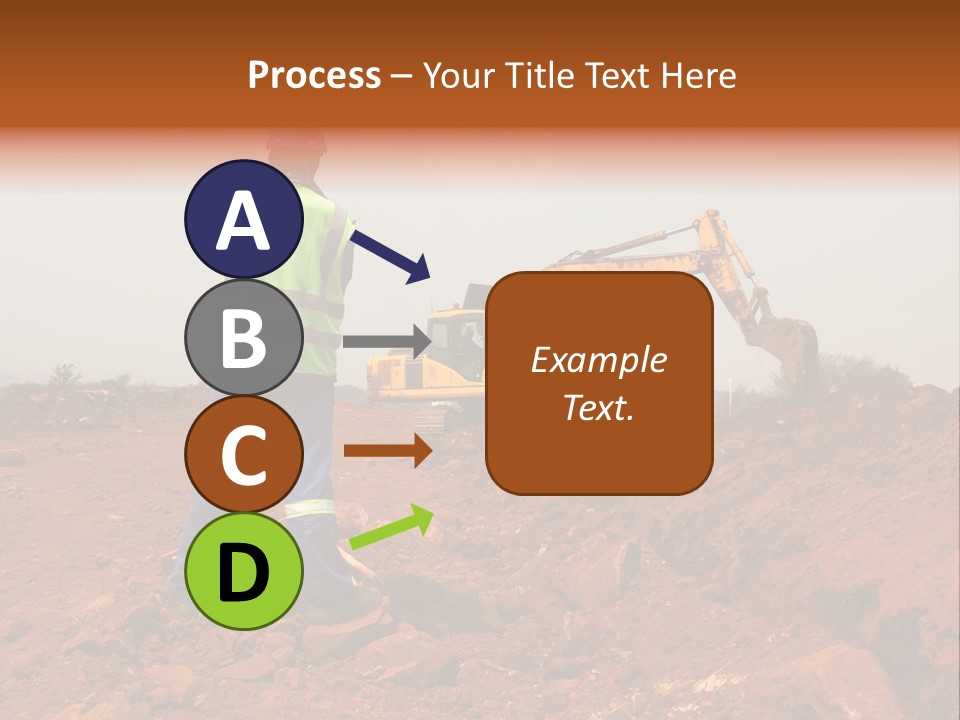 Process – Your Title Text Here

A

B

C

D

Example Text.